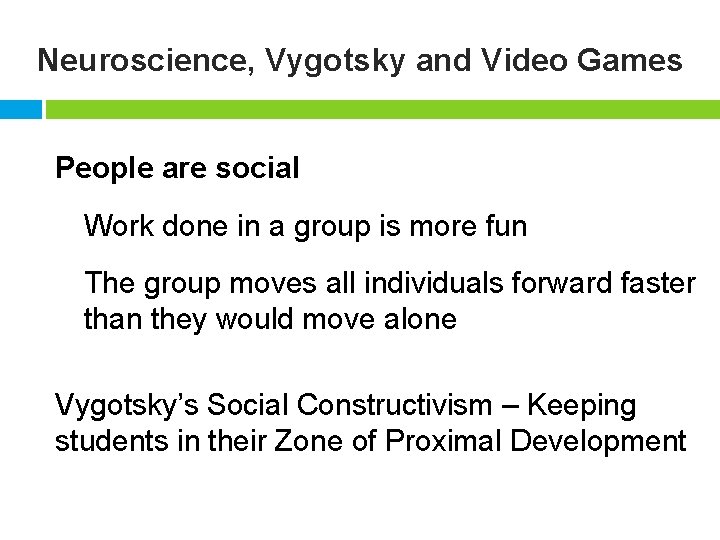 Neuroscience, Vygotsky and Video Games

People are social

Work done in a group is more fun

The group moves all individuals forward faster than they would move alone

Vygotsky's Social Constructivism – Keeping students in their Zone of Proximal Development